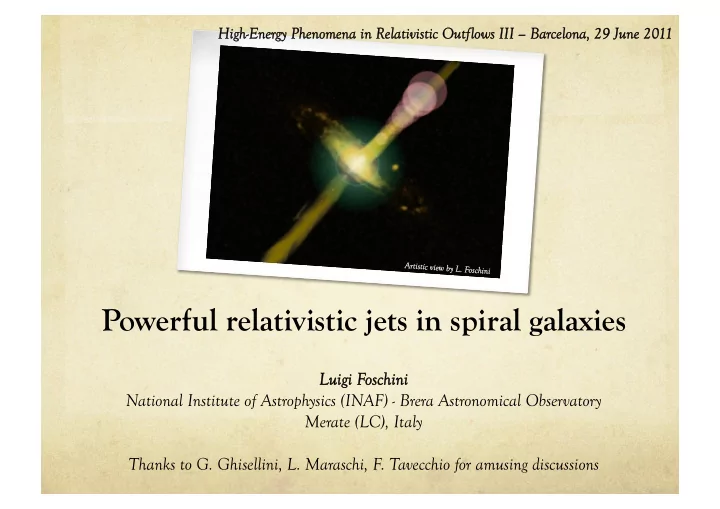 High-Energy Phenomena in Relativistic Outflows III – Barcelona, 29 June 2011

Artistic view by L. Foschini

Powerful relativistic jets in spiral galaxies

Luigi Foschini
National Institute of Astrophysics (INAF) - Brera Astronomical Observatory
Merate (LC), Italy

Thanks to G. Ghisellini, L. Maraschi, F. Tavecchio for amusing discussions